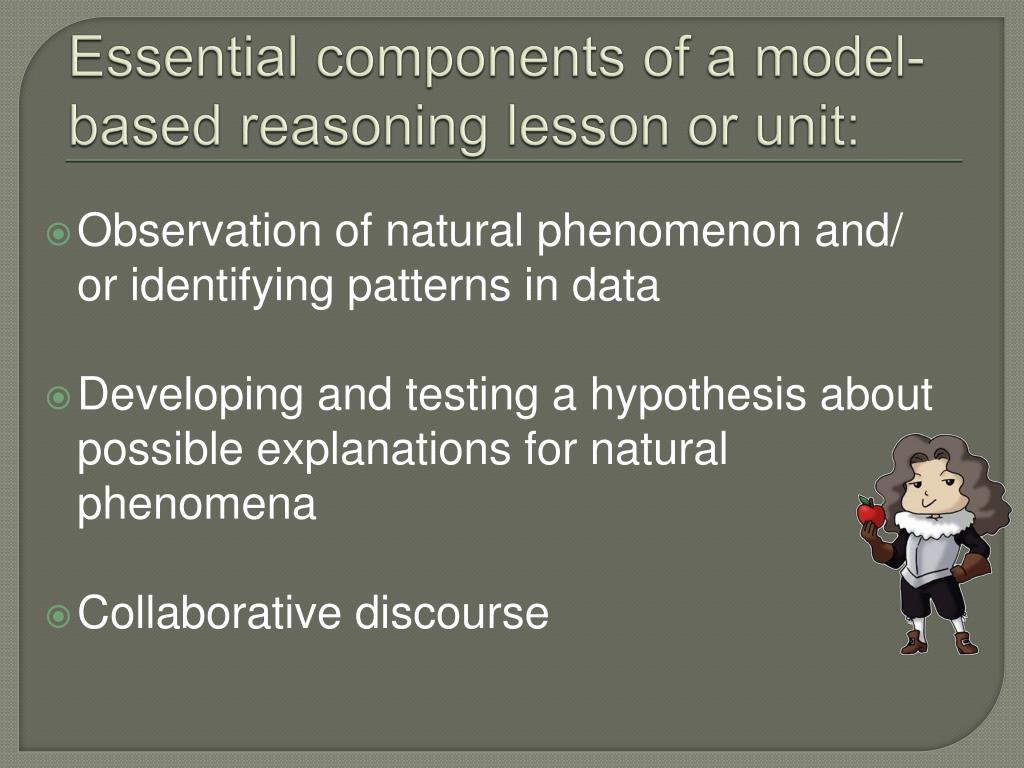 Essential components of a model-based reasoning lesson or unit:

Observation of natural phenomenon and/ or identifying patterns in data

Developing and testing a hypothesis about possible explanations for natural phenomena

Collaborative discourse